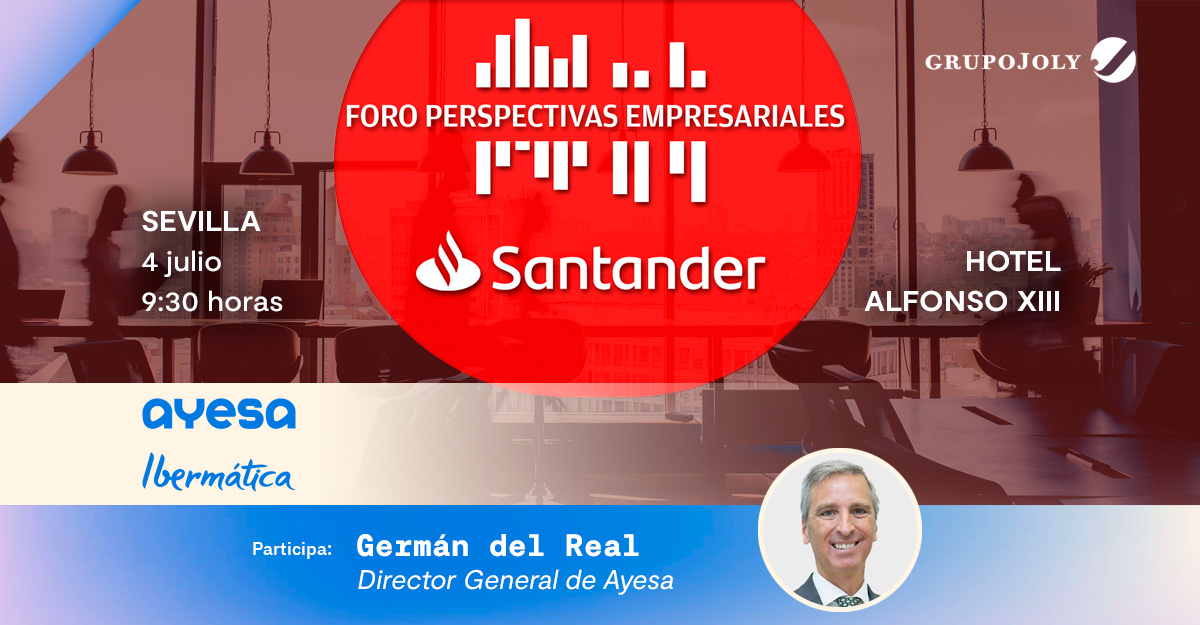 FORO PERSPECTIVAS EMPRESARIALES

Santander

GRUPOJOLY

SEVILLA
4 julio
9:30 horas

HOTEL
ALFONSO XIII

ayesa
Ibermática

Participa: Germán del Real
Director General de Ayesa